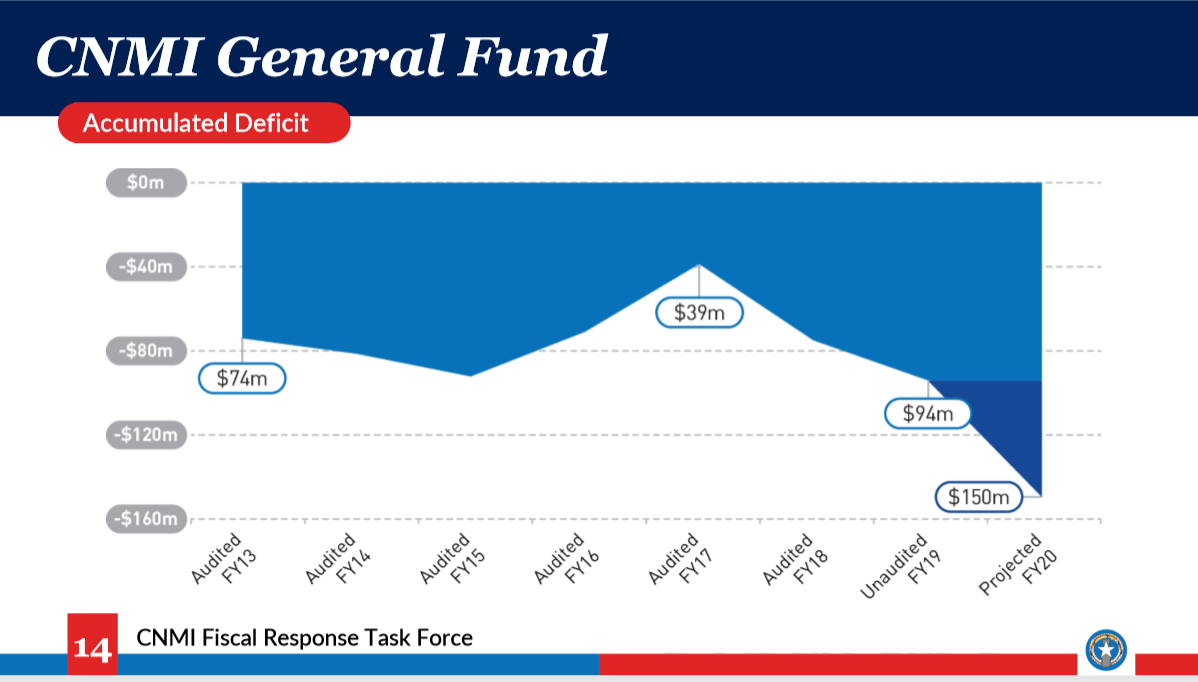 CNMI General Fund

Accumulated Deficit

$0m
-$40m
-$80m
-$120m
-$160m

$74m
$39m
$94m
$150m

Audited FY13
Audited FY14
Audited FY15
Audited FY16
Audited FY17
Audited FY18
Unaudited FY19
Projected FY20

14 CNMI Fiscal Response Task Force